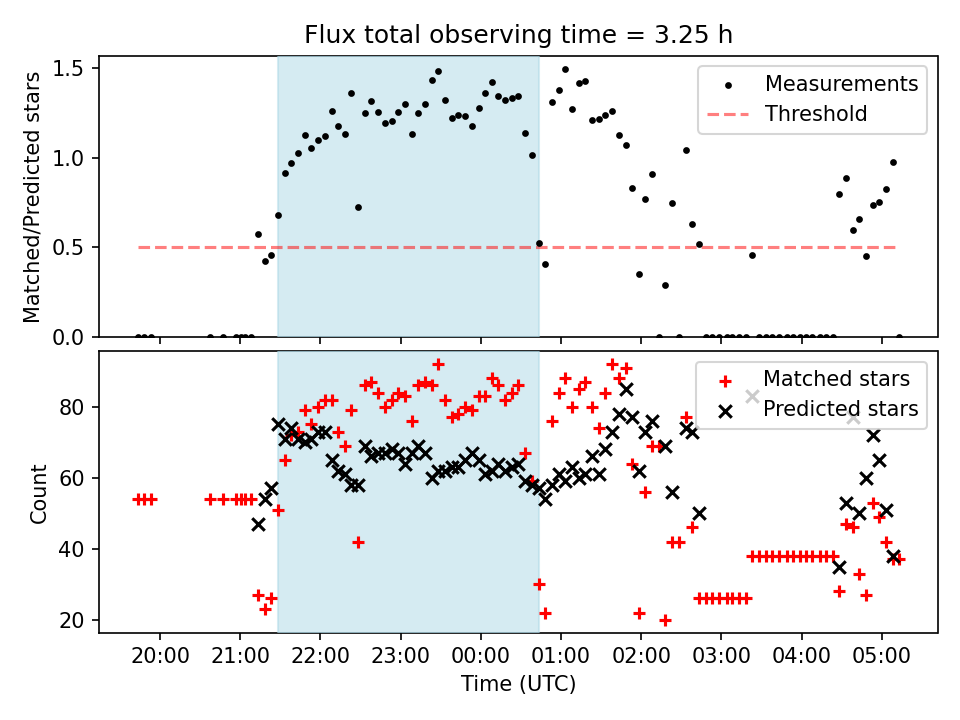 Flux total observing time = 3.25 h

Matched/Predicted stars

1.5
1.0
0.5
0.0

Measurements
Threshold

Count

80
60
40
20

Matched stars
Predicted stars

20:00 21:00 22:00 23:00 00:00 01:00 02:00 03:00 04:00 05:00

Time (UTC)